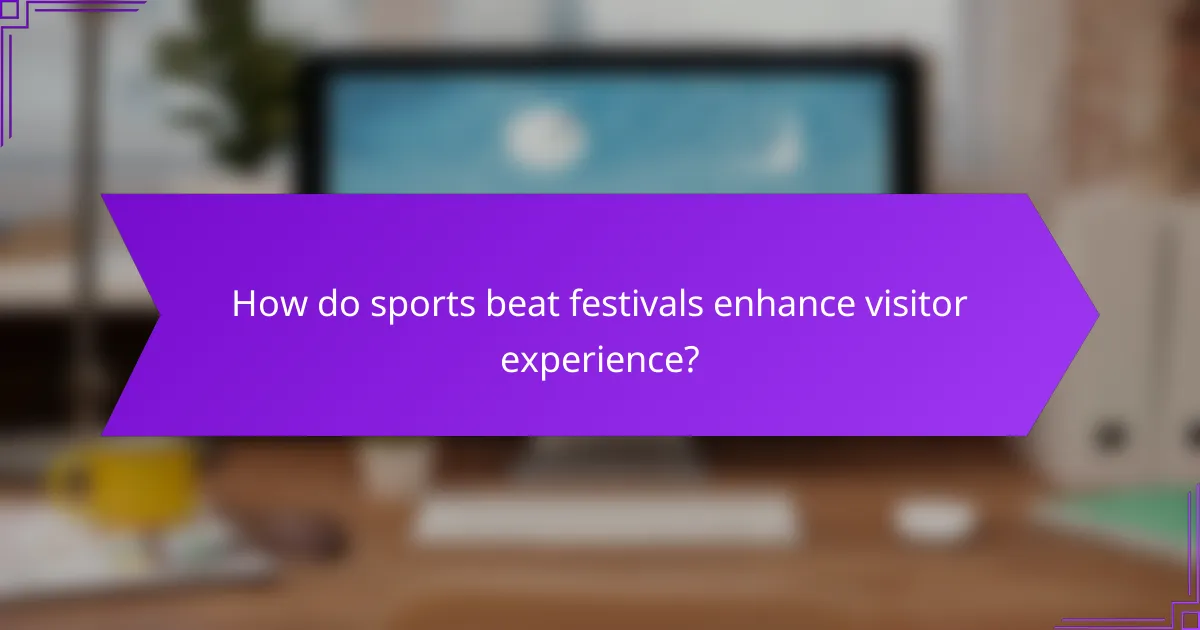 How do sports beat festivals enhance visitor experience?